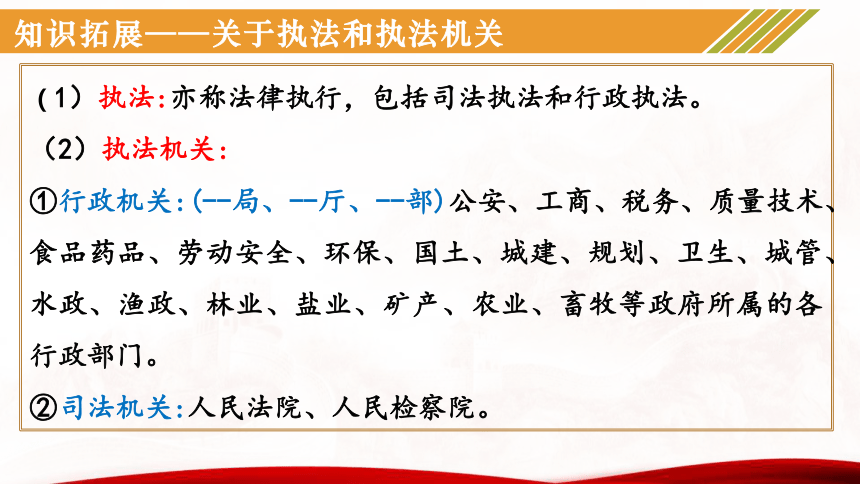 知识拓展——关于执法和执法机关

（1）执法：亦称法律执行，包括司法执法和行政执法。

（2）执法机关：

①行政机关：(--局、--厅、--部)公安、工商、税务、质量技术、食品药品、劳动安全、环保、国土、城建、规划、卫生、城管、水政、渔政、林业、盐业、矿产、农业、畜牧等政府所属的各行政部门。

②司法机关：人民法院、人民检察院。